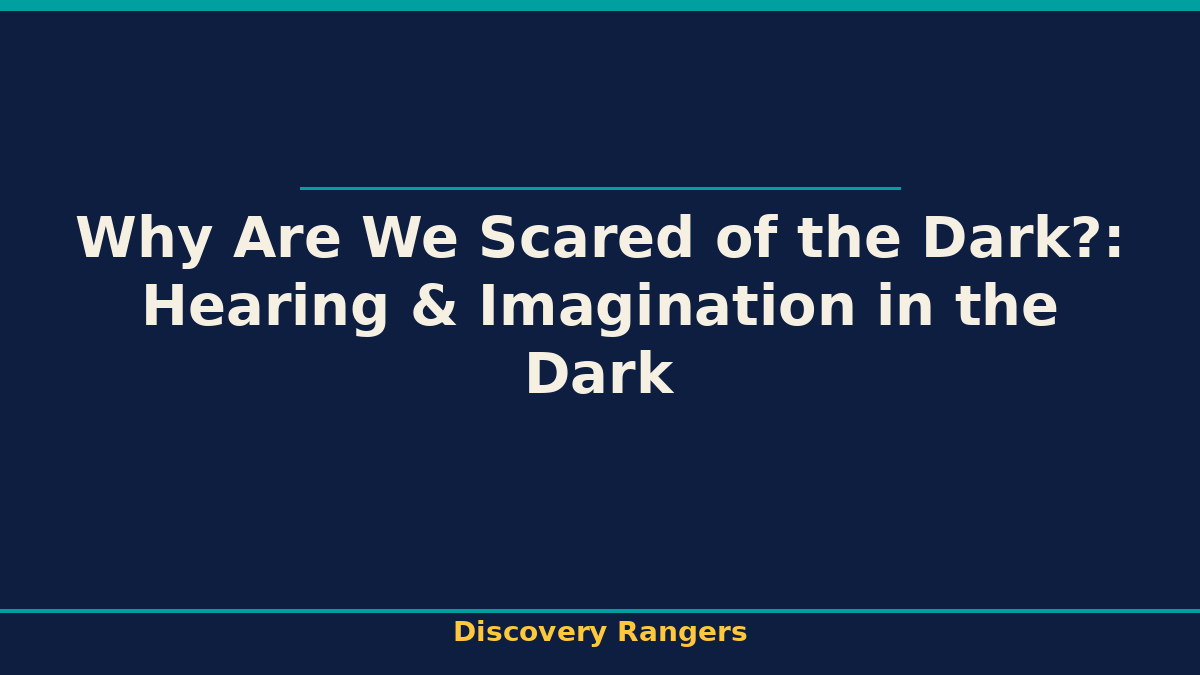 Why Are We Scared of the Dark?: Hearing & Imagination in the Dark

Discovery Rangers